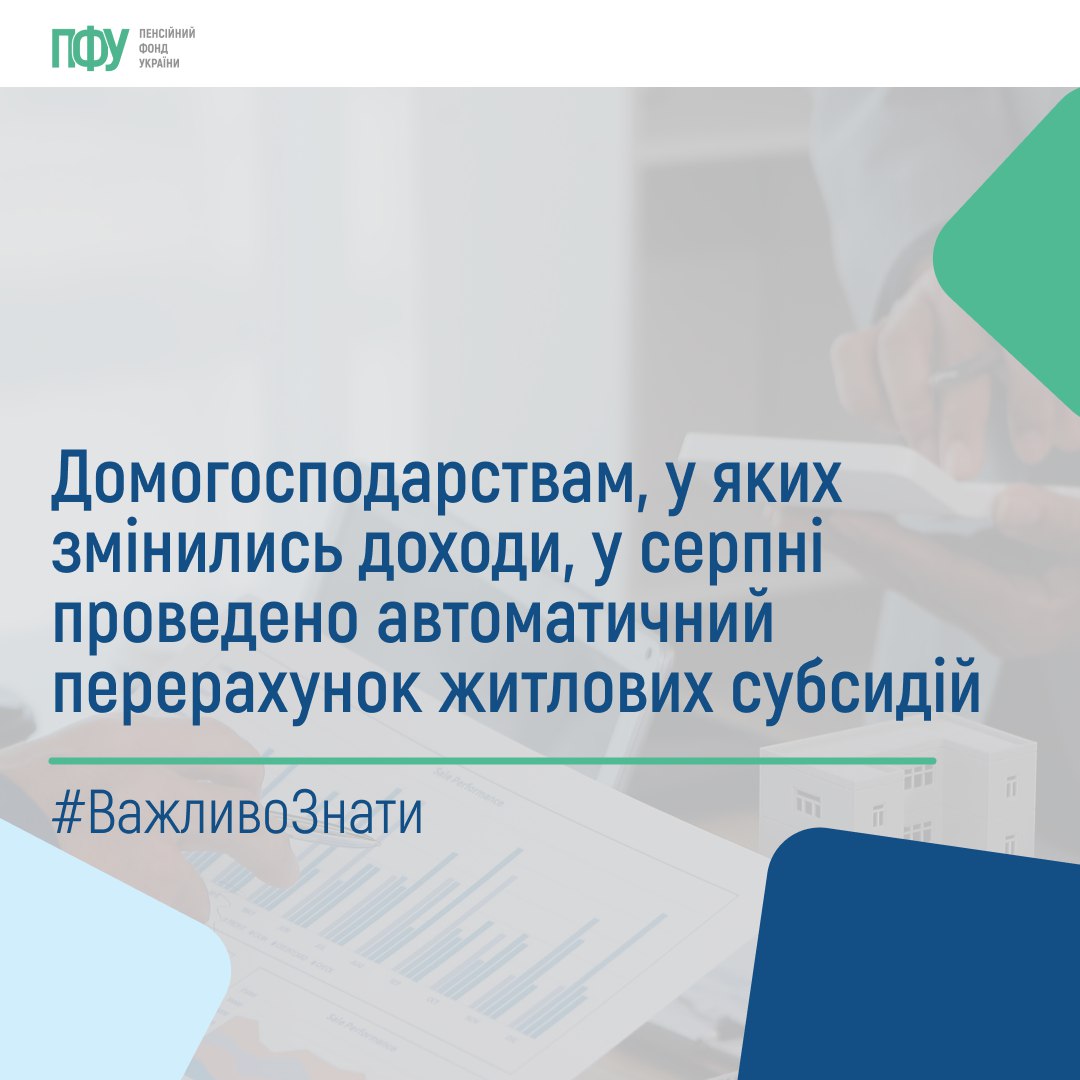 ПФУ ПЕНСІЙНИЙ ФОНД УКРАЇНИ

Домогосподарствам, у яких змінились доходи, у серпні проведено автоматичний перерахунок житлових субсидій

#ВажливоЗнати